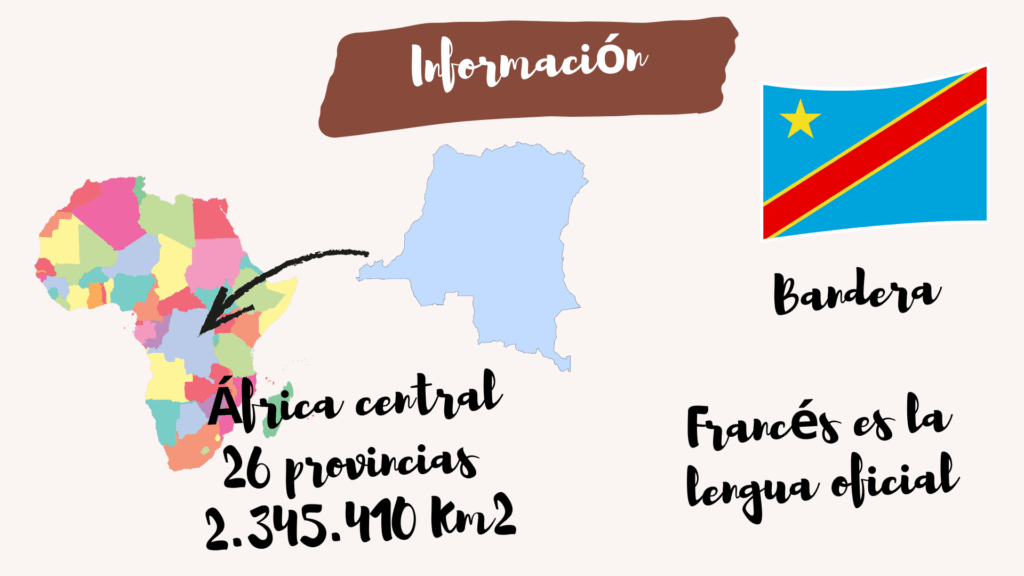 Información

Bandera

África central
26 provincias
2.345.410 Km2

Francés es la lengua oficial